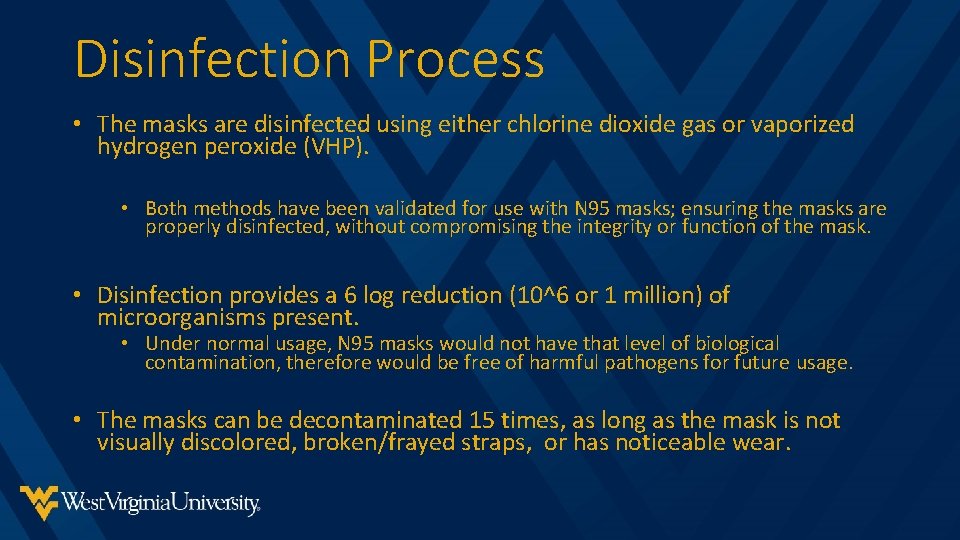 Disinfection Process

• The masks are disinfected using either chlorine dioxide gas or vaporized hydrogen peroxide (VHP).

• Both methods have been validated for use with N95 masks; ensuring the masks are properly disinfected, without compromising the integrity or function of the mask.

• Disinfection provides a 6 log reduction (10^6 or 1 million) of microorganisms present.

• Under normal usage, N95 masks would not have that level of biological contamination, therefore would be free of harmful pathogens for future usage.

• The masks can be decontaminated 15 times, as long as the mask is not visually discolored, broken/frayed straps, or has noticeable wear.

WestVirginiaUniversity.